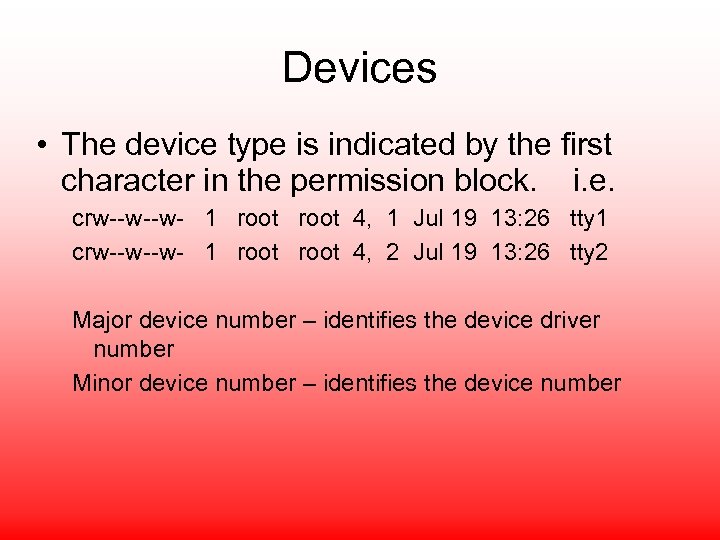 Devices

• The device type is indicated by the first character in the permission block. i.e.

crw--w--w- 1 root root 4, 1 Jul 19 13:26 tty1
crw--w--w- 1 root root 4, 2 Jul 19 13:26 tty2

Major device number – identifies the device driver number

Minor device number – identifies the device number